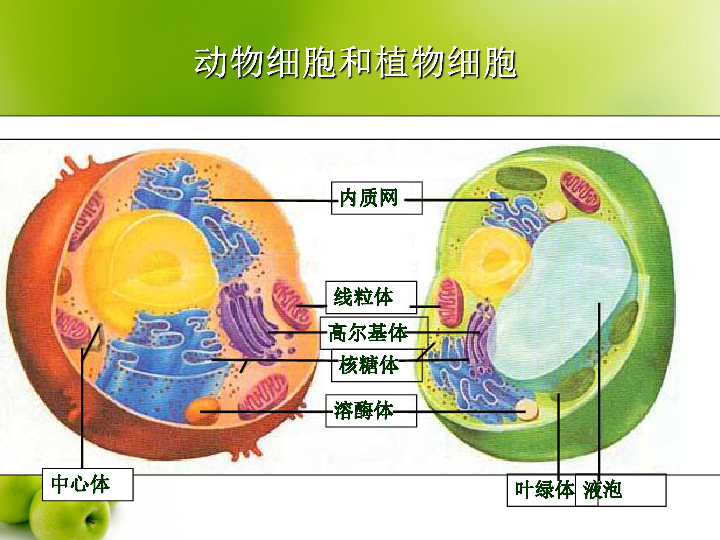 动物细胞和植物细胞

内质网

线粒体

高尔基体

核糖体

溶酶体

中心体

叶绿体

液泡